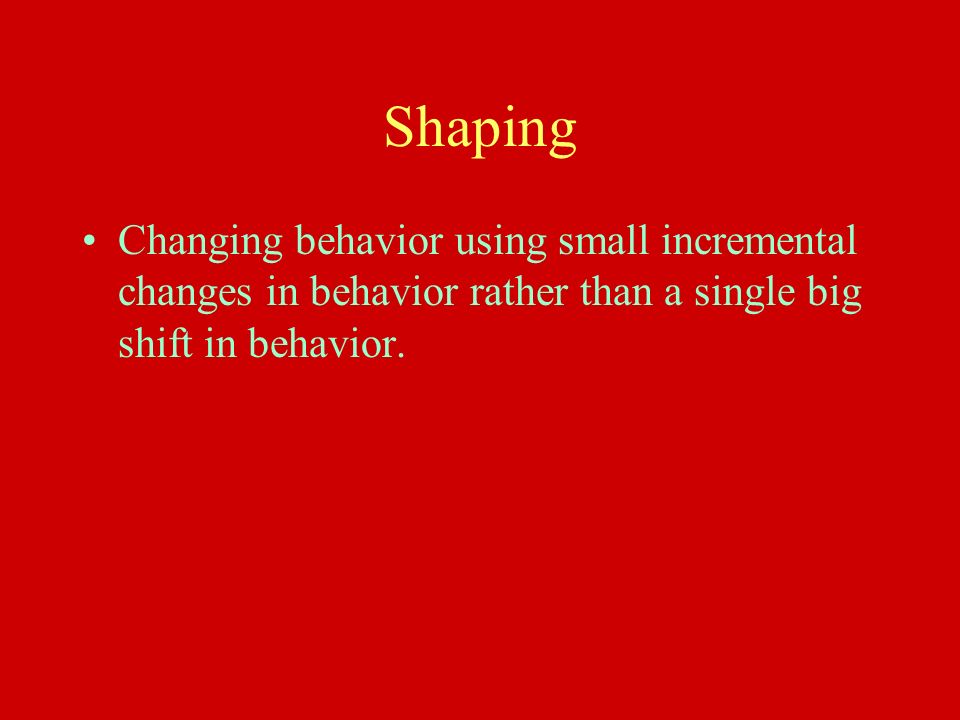 Shaping

• Changing behavior using small incremental changes in behavior rather than a single big shift in behavior.